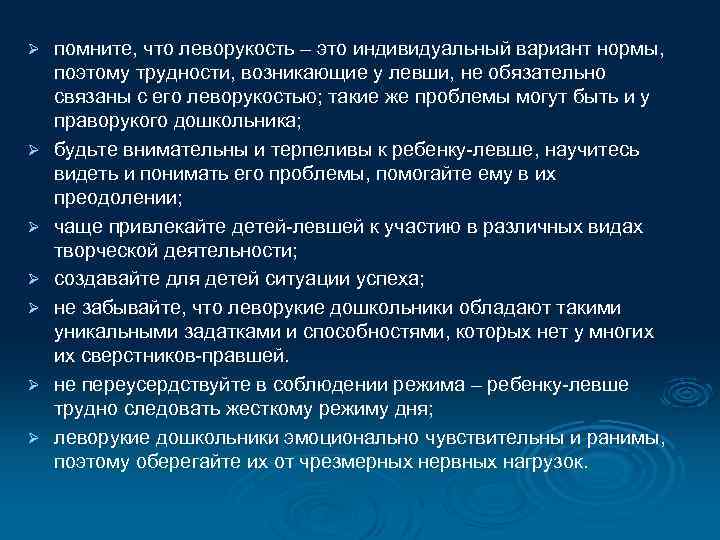 ➢ помните, что леворукость – это индивидуальный вариант нормы, поэтому трудности, возникающие у левши, не обязательно связаны с его леворукостью; такие же проблемы могут быть и у праворукого дошкольника;

➢ будьте внимательны и терпеливы к ребенку-левше, научитесь видеть и понимать его проблемы, помогайте ему в их преодолении;

➢ чаще привлекайте детей-левшей к участию в различных видах творческой деятельности;

➢ создавайте для детей ситуации успеха;

➢ не забывайте, что леворукие дошкольники обладают такими уникальными задатками и способностями, которых нет у многих их сверстников-правшей.

➢ не переусердствуйте в соблюдении режима – ребенку-левше трудно следовать жесткому режиму дня;

➢ леворукие дошкольники эмоционально чувствительны и ранимы, поэтому оберегайте их от чрезмерных нервных нагрузок.